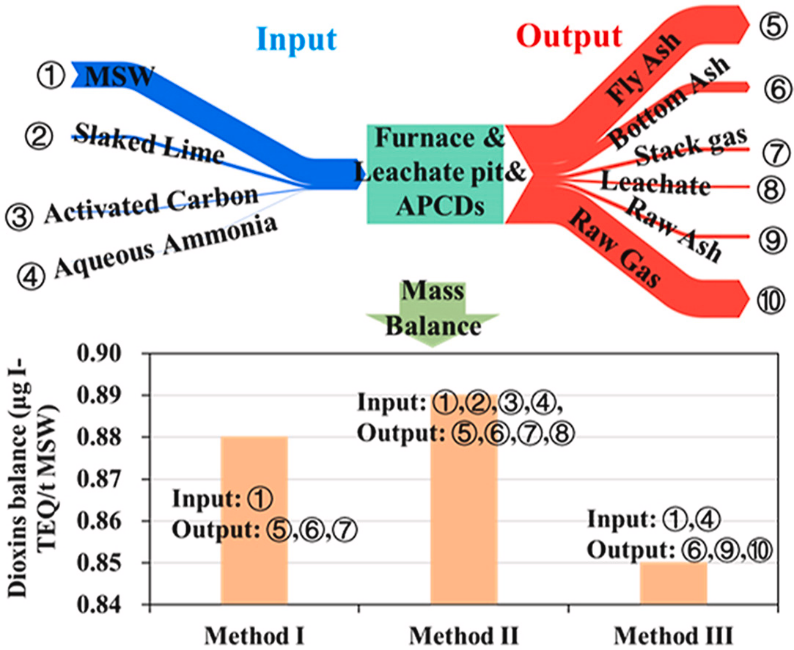 Input

Output

① MSW

② Slaked Lime

③ Activated Carbon

④ Aqueous Ammonia

Furnace & Leachate pit& APCDs

Fly Ash ⑤

Bottom Ash ⑥

Stack gas ⑦

Leachate ⑧

Raw Ash ⑨

Raw Gas ⑩

Mass Balance

Dioxins balance (μg I-TEQ/t MSW)

0.90
0.89
0.88
0.87
0.86
0.85
0.84

Input: ①
Output: ⑤,⑥,⑦

Input: ①,②,③,④,
Output: ⑤,⑥,⑦,⑧

Input: ①,④
Output: ⑥,⑨,⑩

Method I

Method II

Method III